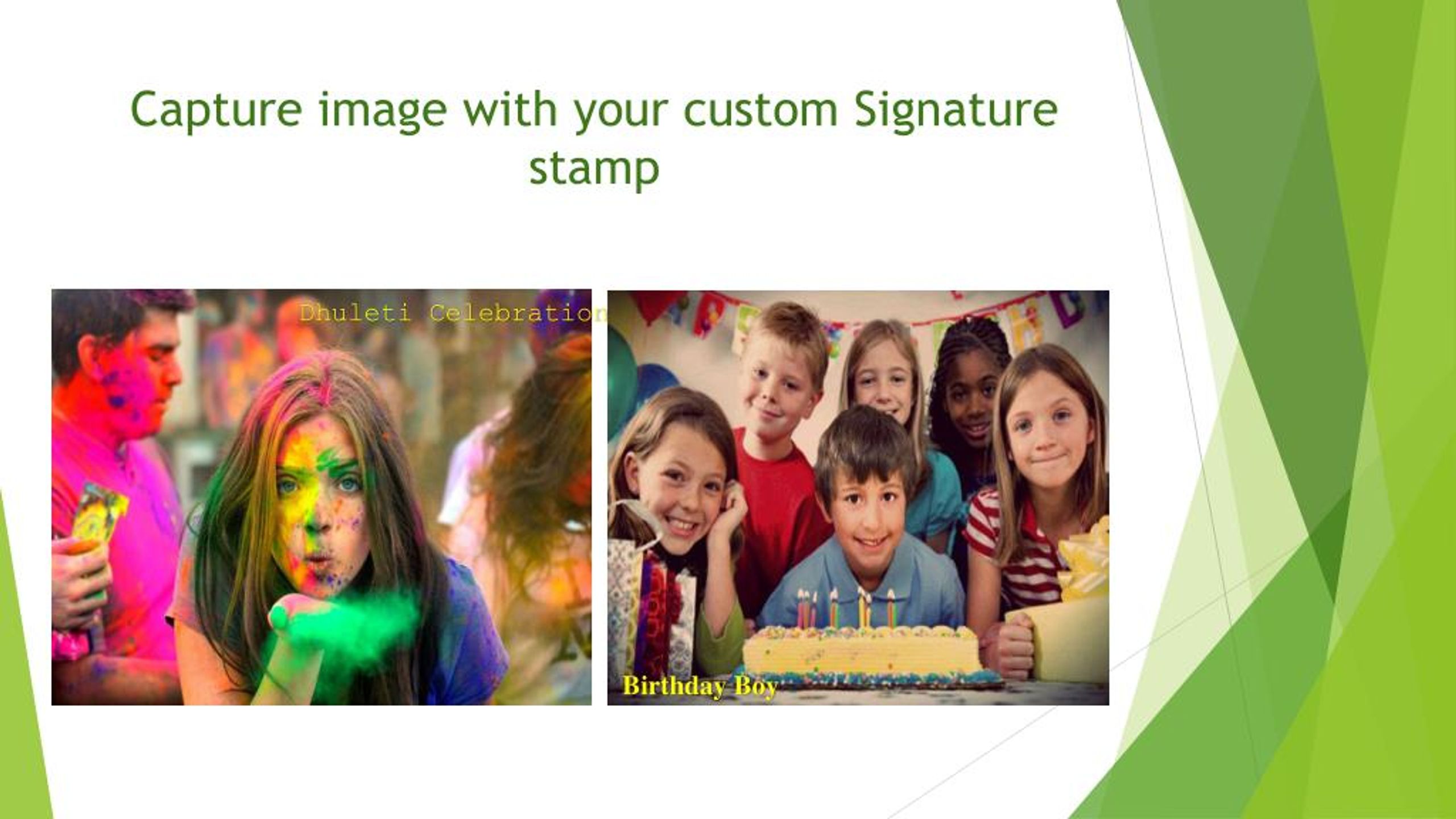 Capture image with your custom Signature stamp

Dhuleti Celebration

Birthday Boy